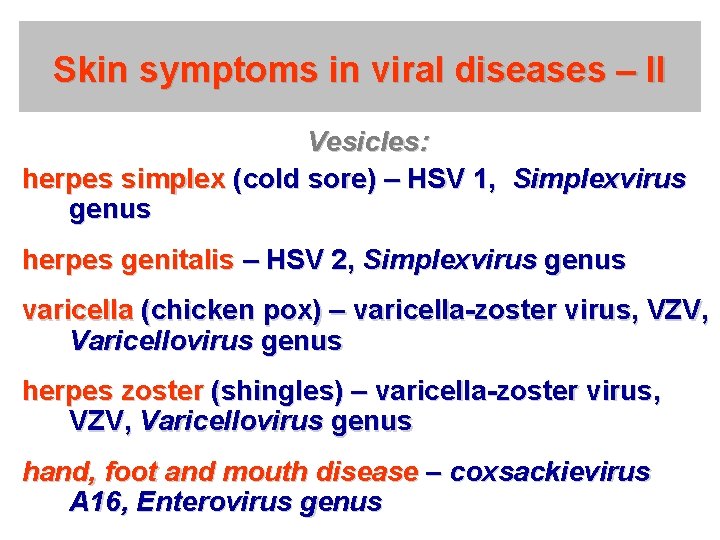 Skin symptoms in viral diseases – II

Vesicles:

herpes simplex (cold sore) – HSV 1, Simplexvirus genus

herpes genitalis – HSV 2, Simplexvirus genus

varicella (chicken pox) – varicella-zoster virus, VZV, Varicellovirus genus

herpes zoster (shingles) – varicella-zoster virus, VZV, Varicellovirus genus

hand, foot and mouth disease – coxsackievirus A16, Enterovirus genus